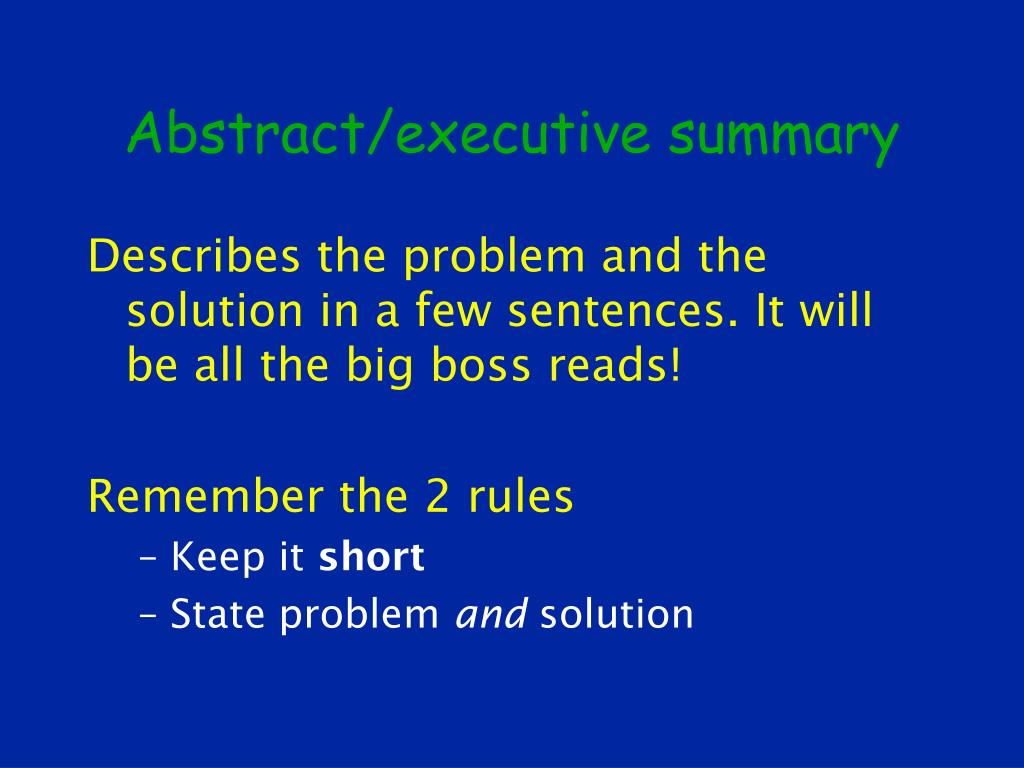 Abstract/executive summary

Describes the problem and the solution in a few sentences. It will be all the big boss reads!

Remember the 2 rules

– Keep it short
– State problem and solution